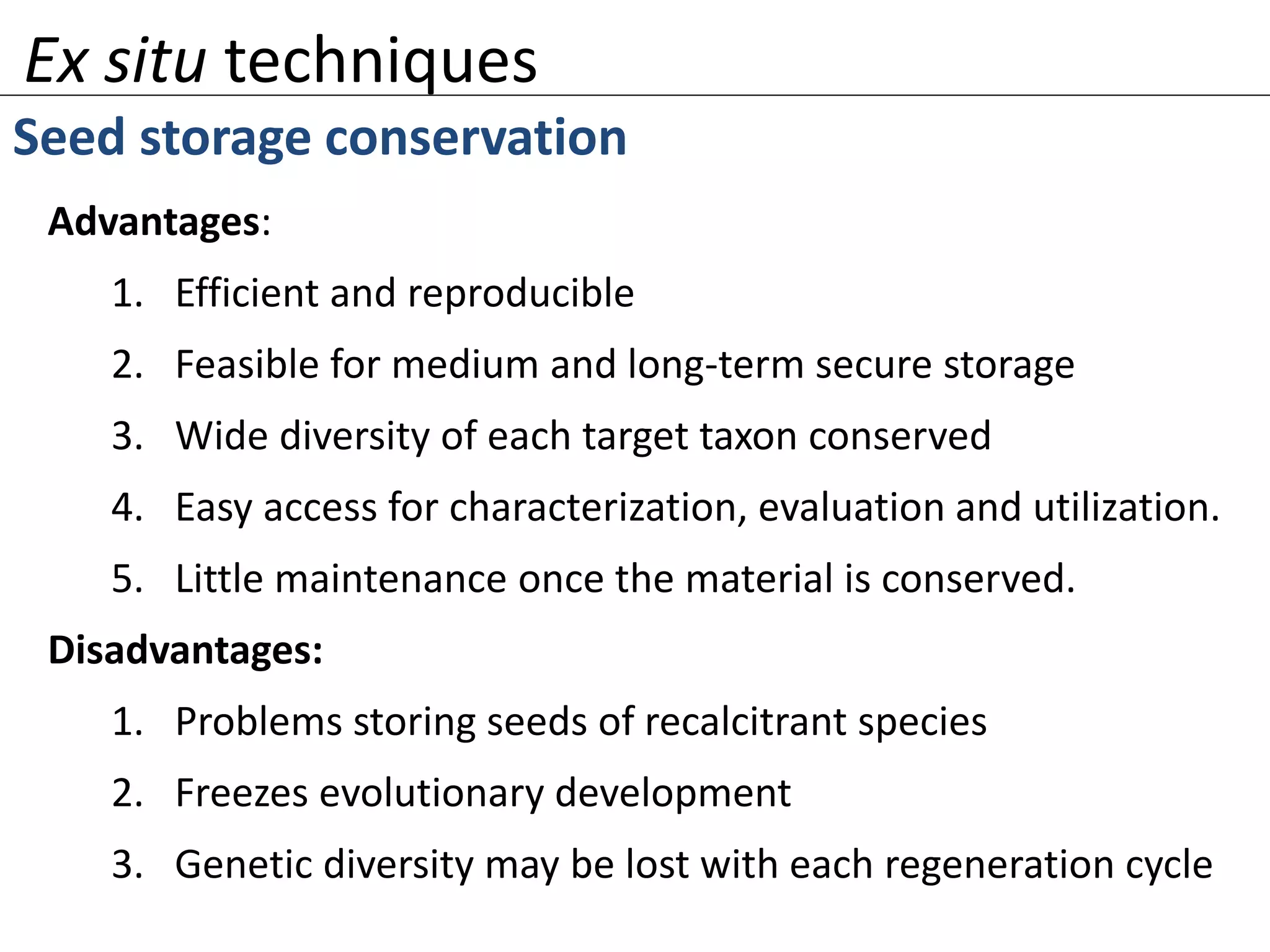 Ex situ techniques

Seed storage conservation

Advantages:

1. Efficient and reproducible
2. Feasible for medium and long-term secure storage
3. Wide diversity of each target taxon conserved
4. Easy access for characterization, evaluation and utilization.
5. Little maintenance once the material is conserved.

Disadvantages:

1. Problems storing seeds of recalcitrant species
2. Freezes evolutionary development
3. Genetic diversity may be lost with each regeneration cycle